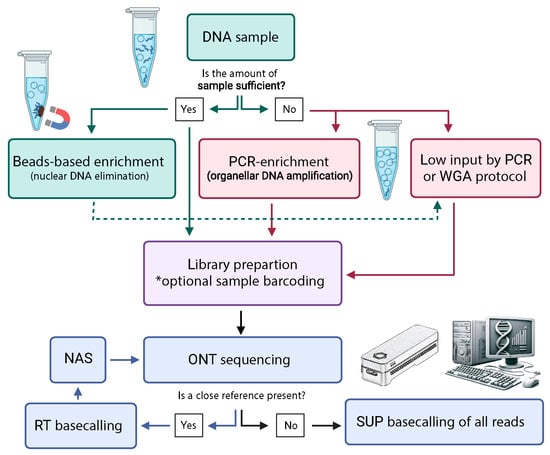 DNA sample

Is the amount of sample sufficient?

Yes

No

Beads-based enrichment
(nuclear DNA elimination)

PCR-enrichment
(organellar DNA amplification)

Low input by PCR or WGA protocol

Library prepartion
*optional sample barcoding

NAS

ONT sequencing

Is a close reference present?

RT basecalling

Yes

No

SUP basecalling of all reads